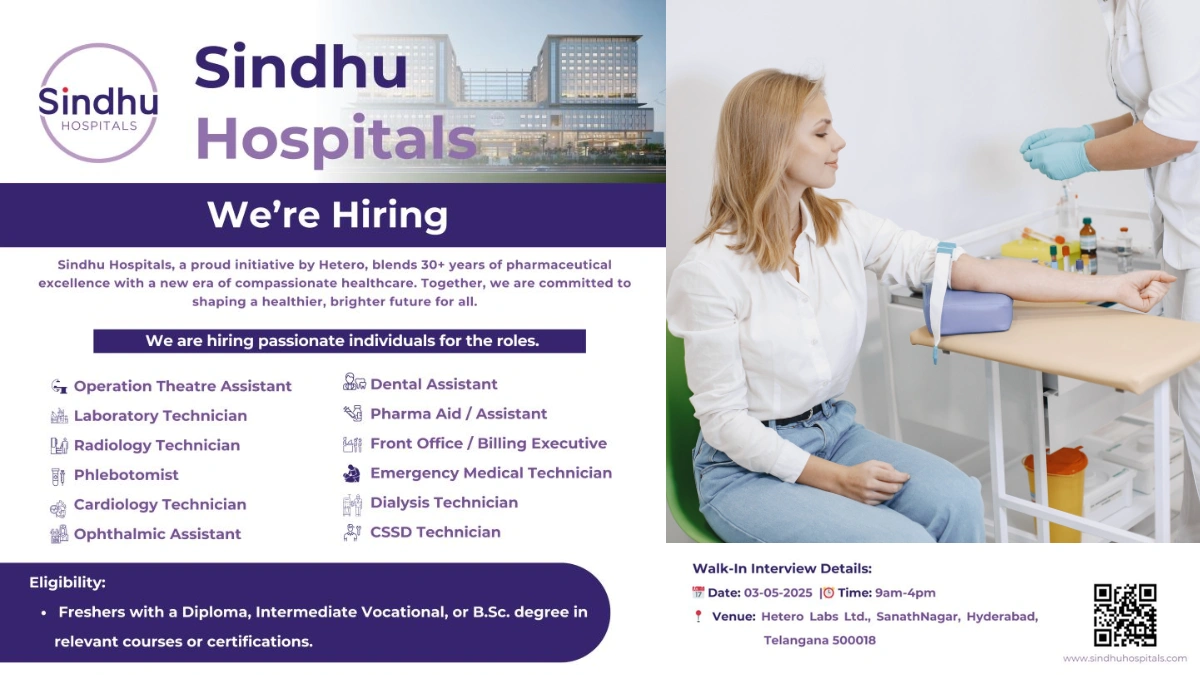 Sindhu
HOSPITALS

Sindhu Hospitals

We're Hiring

Sindhu Hospitals, a proud initiative by Hetero, blends 30+ years of pharmaceutical excellence with a new era of compassionate healthcare. Together, we are committed to shaping a healthier, brighter future for all.

We are hiring passionate individuals for the roles.

Operation Theatre Assistant
Laboratory Technician
Radiology Technician
Phlebotomist
Cardiology Technician
Ophthalmic Assistant

Dental Assistant
Pharma Aid / Assistant
Front Office / Billing Executive
Emergency Medical Technician
Dialysis Technician
CSSD Technician

Eligibility:
• Freshers with a Diploma, Intermediate Vocational, or B.Sc. degree in relevant courses or certifications.

Walk-In Interview Details:
Date: 03-05-2025 | Time: 9am-4pm
Venue: Hetero Labs Ltd., SanathNagar, Hyderabad, Telangana 500018

www.sindhuhospitals.com